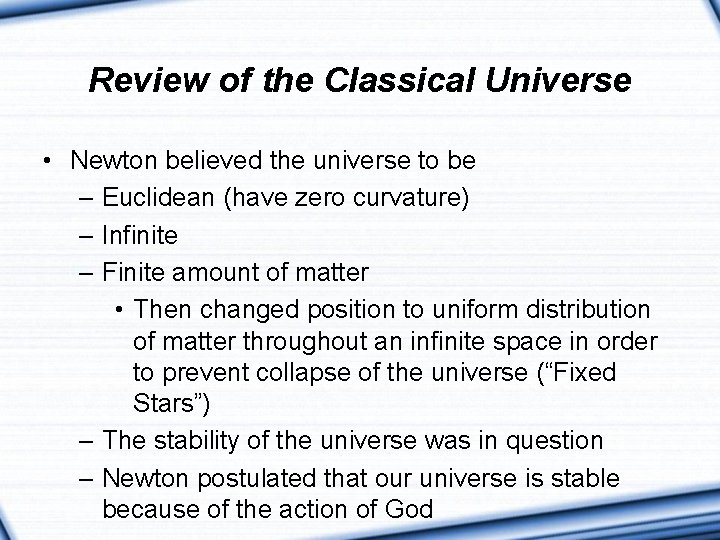 Review of the Classical Universe

• Newton believed the universe to be
– Euclidean (have zero curvature)
– Infinite
– Finite amount of matter
• Then changed position to uniform distribution of matter throughout an infinite space in order to prevent collapse of the universe (“Fixed Stars”)
– The stability of the universe was in question
– Newton postulated that our universe is stable because of the action of God